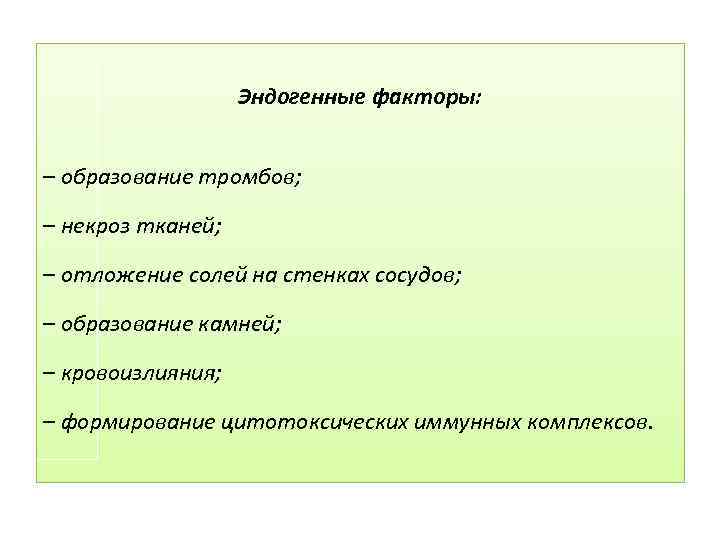 Эндогенные факторы:

– образование тромбов;

– некроз тканей;

– отложение солей на стенках сосудов;

– образование камней;

– кровоизлияния;

– формирование цитотоксических иммунных комплексов.